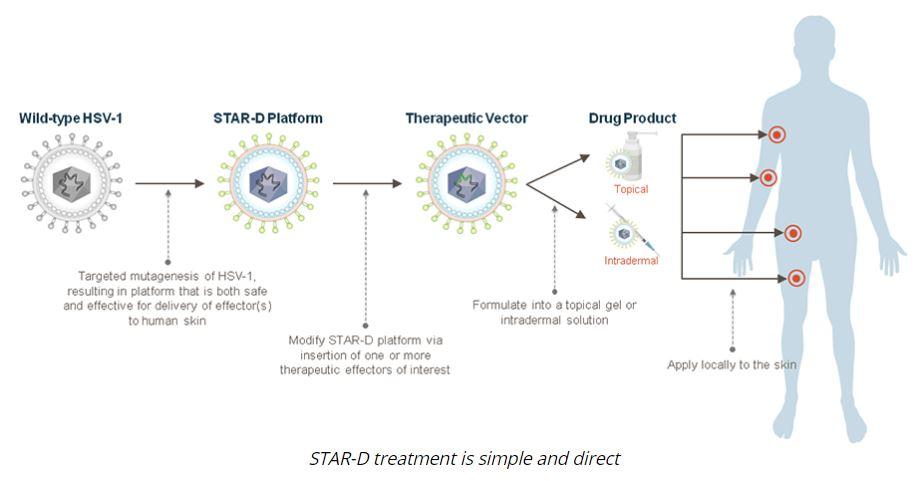 Wild-type HSV-1

STAR-D Platform

Therapeutic Vector

Drug Product

Topical

Intradermal

Targeted mutagenesis of HSV-1, resulting in platform that is both safe and effective for delivery of effector(s) to human skin

Modify STAR-D platform via insertion of one or more therapeutic effectors of interest

Formulate into a topical gel or intradermal solution

Apply locally to the skin

STAR-D treatment is simple and direct